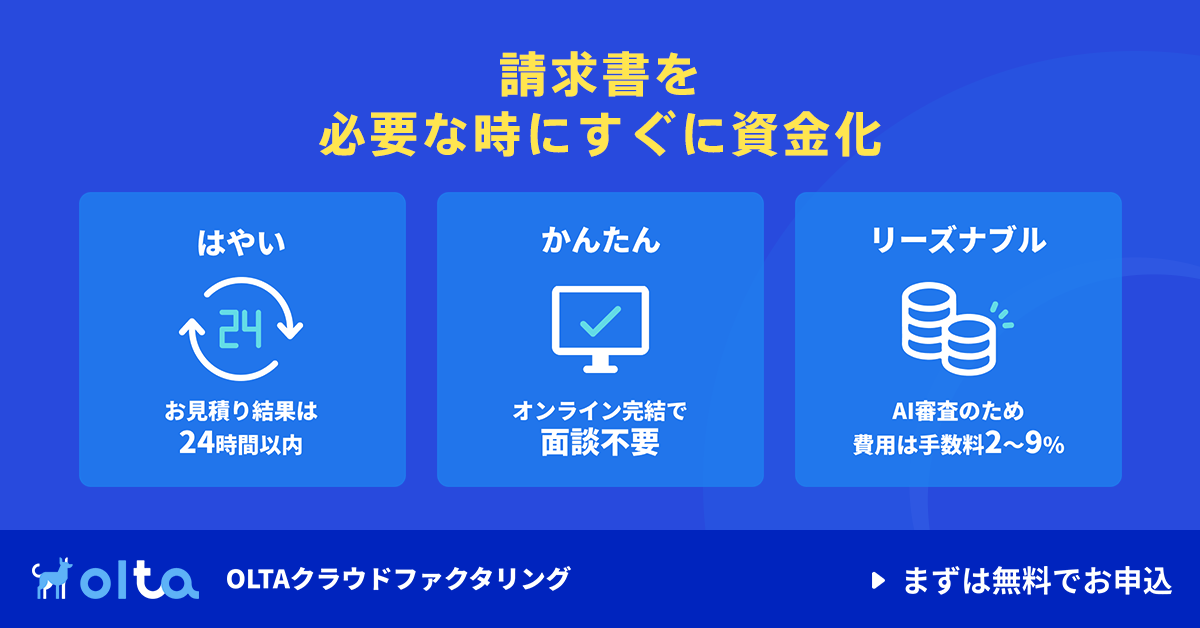 請求書を
必要な時にすぐに資金化

はやい

24

お見積り結果は
24時間以内

かんたん

オンライン完結で
面談不要

リーズナブル

AI審査のため
費用は手数料2〜9%

olta

OLTAクラウドファクタリング

まずは無料でお申込